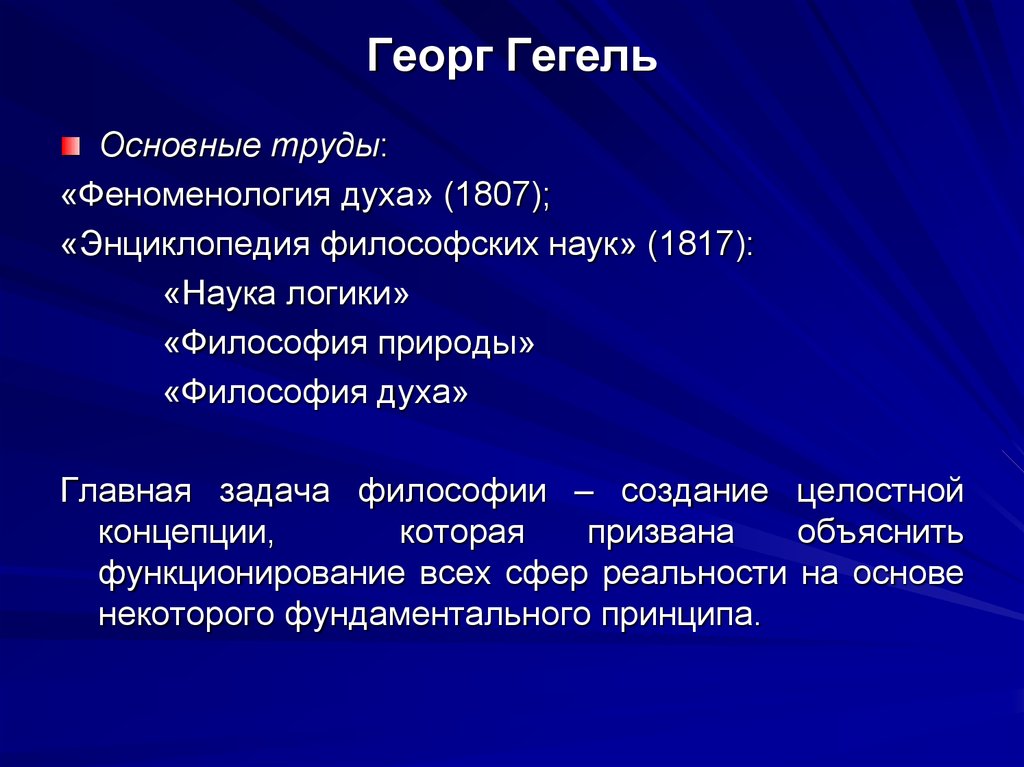 Георг Гегель

Основные труды:
«Феноменология духа» (1807);
«Энциклопедия философских наук» (1817):
«Наука логики»
«Философия природы»
«Философия духа»

Главная задача философии – создание целостной концепции, которая призвана объяснить функционирование всех сфер реальности на основе некоторого фундаментального принципа.